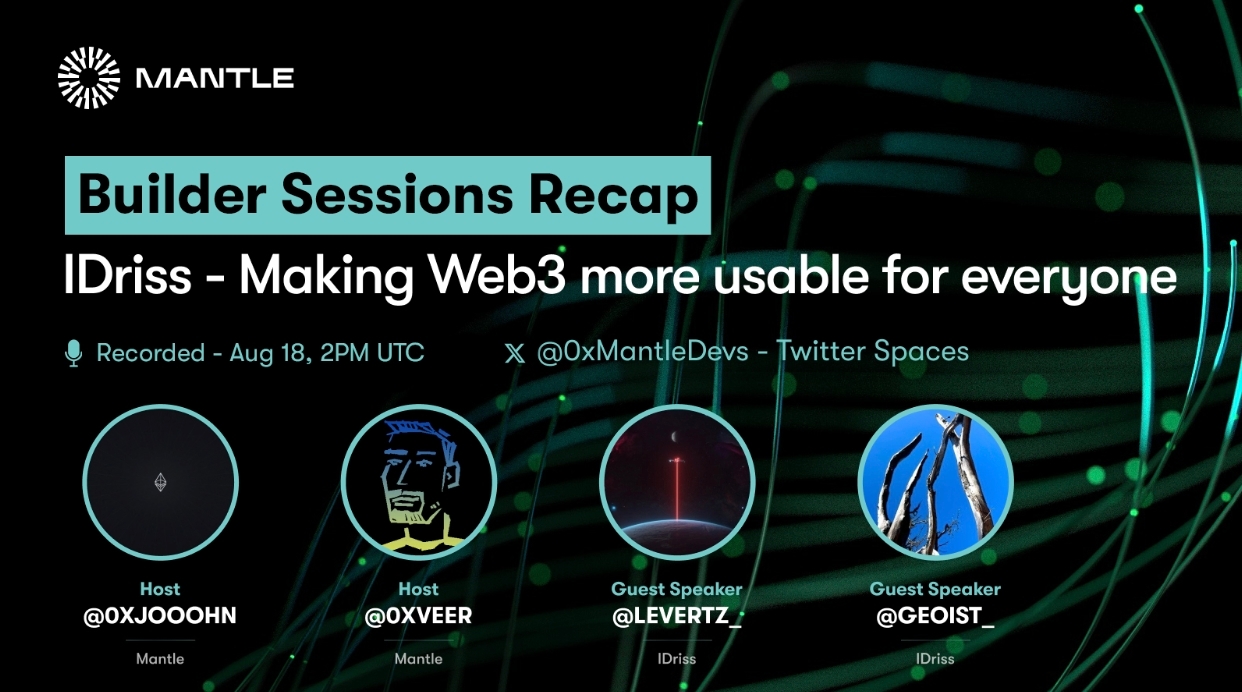 MANTLE

Builder Sessions Recap

IDriss - Making Web3 more usable for everyone

Recorded - Aug 18, 2PM UTC

@0xMantleDevs - Twitter Spaces

Host
@0XJOOOHN
Mantle

Host
@0XVEER
Mantle

Guest Speaker
@LEVERTZ_
IDriss

Guest Speaker
@GEOIST_
IDriss